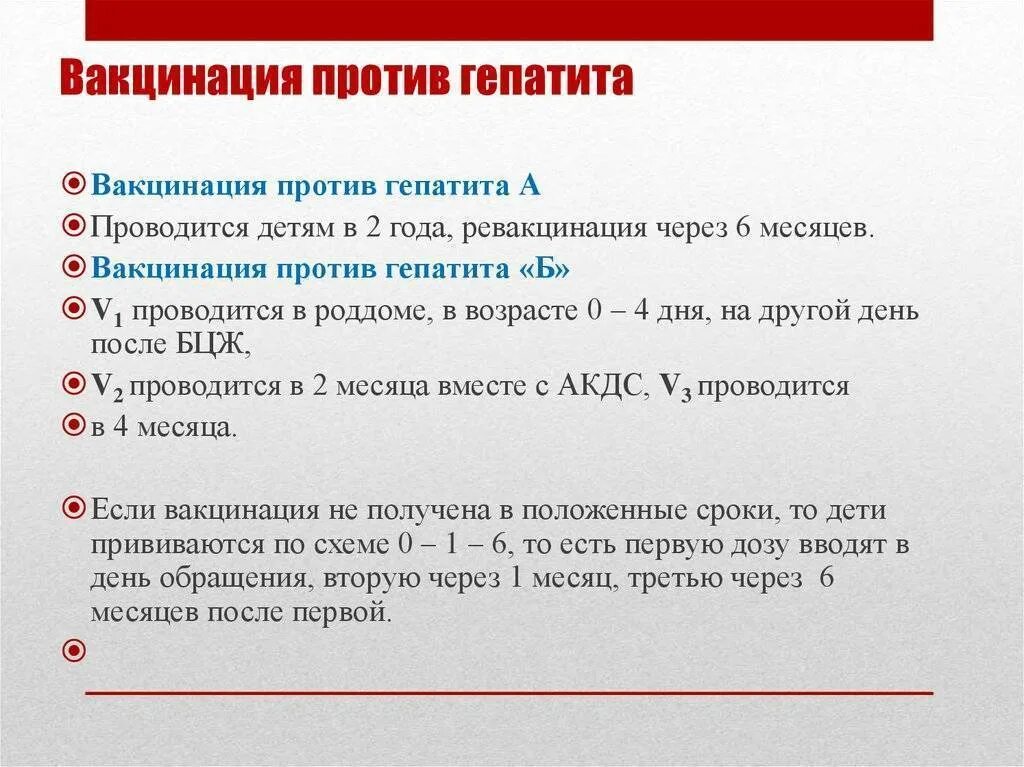 Вакцинация против гепатита

Вакцинация против гепатита А

Проводится детям в 2 года, ревакцинация через 6 месяцев.

Вакцинация против гепатита «Б»

$V_1$ проводится в роддоме, в возрасте 0 – 4 дня, на другой день после БЦЖ,

$V_2$ проводится в 2 месяца вместе с АКДС, $V_3$ проводится

в 4 месяца.

Если вакцинация не получена в положенные сроки, то дети прививаются по схеме 0 – 1 – 6, то есть первую дозу вводят в день обращения, вторую через 1 месяц, третью через 6 месяцев после первой.